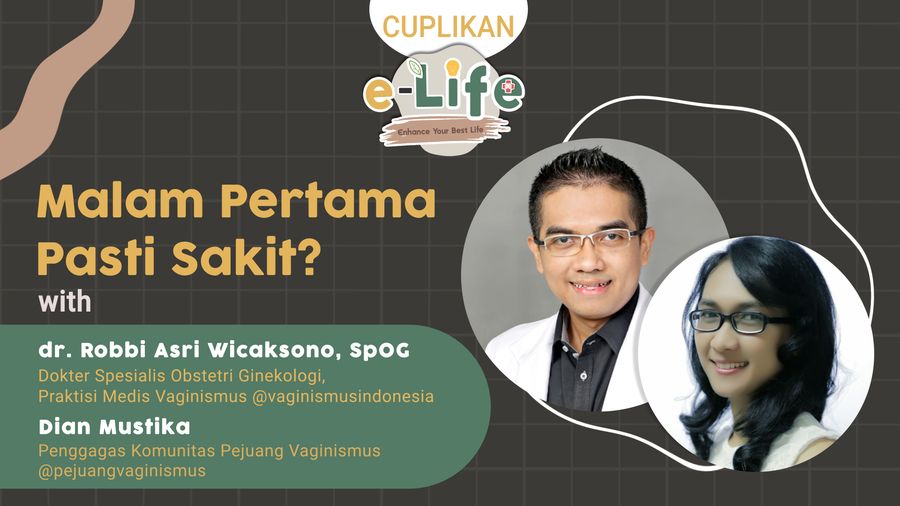 CUPLIKAN

e-Life

Enhance Your Best Life

Malam Pertama Pasti Sakit?

with

dr. Robbi Asri Wicaksono, SpOG

Dokter Spesialis Obstetri Ginekologi, Praktisi Medis Vaginismus @vaginismusindonesia

Dian Mustika

Penggagas Komunitas Pejuang Vaginismus @pejuangvaginismus